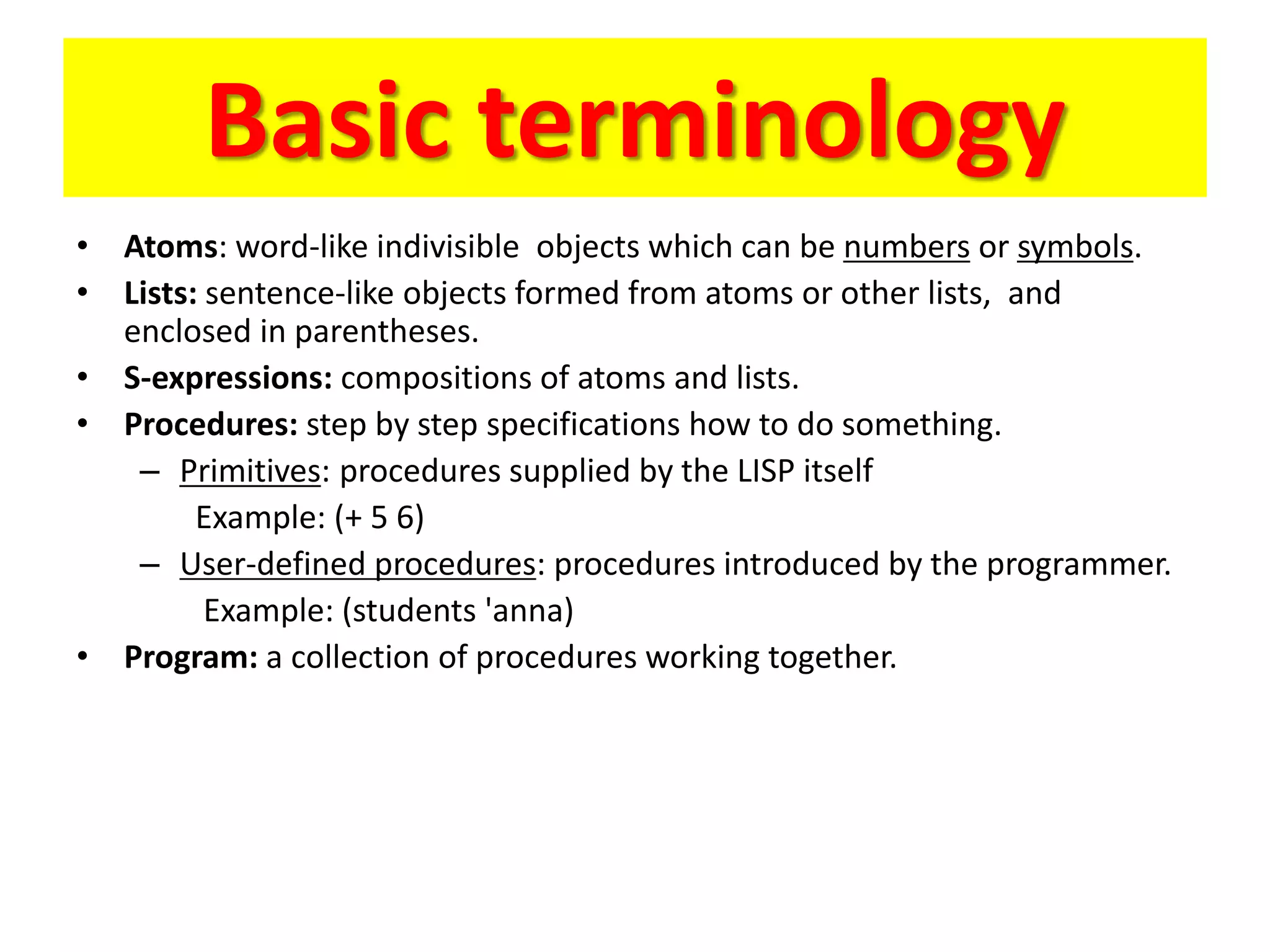 Basic terminology

• Atoms: word-like indivisible objects which can be numbers or symbols.
• Lists: sentence-like objects formed from atoms or other lists, and enclosed in parentheses.
• S-expressions: compositions of atoms and lists.
• Procedures: step by step specifications how to do something.
– Primitives: procedures supplied by the LISP itself
Example: (+ 5 6)
– User-defined procedures: procedures introduced by the programmer.
Example: (students 'anna)
• Program: a collection of procedures working together.